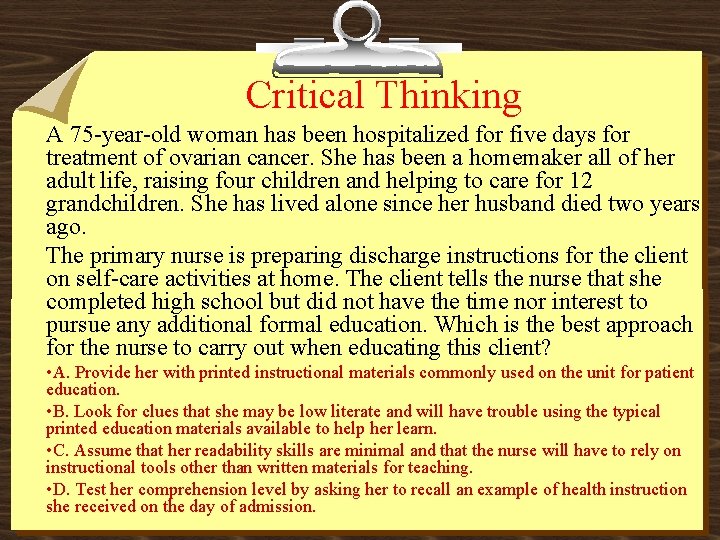 Critical Thinking

A 75-year-old woman has been hospitalized for five days for treatment of ovarian cancer. She has been a homemaker all of her adult life, raising four children and helping to care for 12 grandchildren. She has lived alone since her husband died two years ago.

The primary nurse is preparing discharge instructions for the client on self-care activities at home. The client tells the nurse that she completed high school but did not have the time nor interest to pursue any additional formal education. Which is the best approach for the nurse to carry out when educating this client?

•A. Provide her with printed instructional materials commonly used on the unit for patient education.

•B. Look for clues that she may be low literate and will have trouble using the typical printed education materials available to help her learn.

•C. Assume that her readability skills are minimal and that the nurse will have to rely on instructional tools other than written materials for teaching.

•D. Test her comprehension level by asking her to recall an example of health instruction she received on the day of admission.